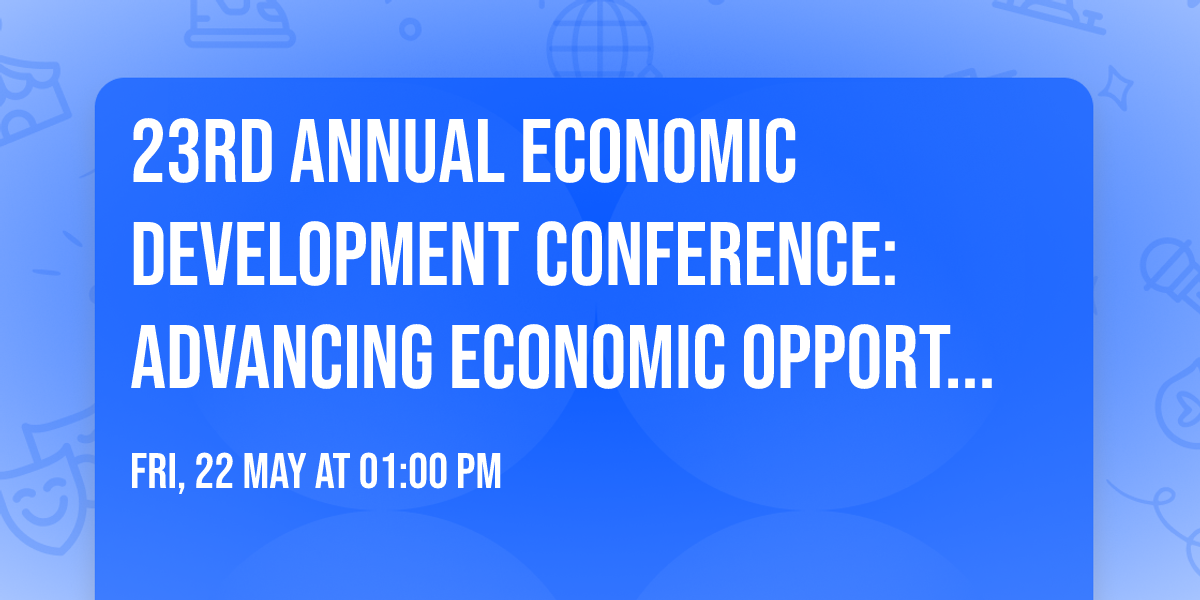 23RD ANNUAL ECONOMIC DEVELOPMENT CONFERENCE: ADVANCING ECONOMIC OPPORT...

FRI, 22 MAY AT 01:00 PM